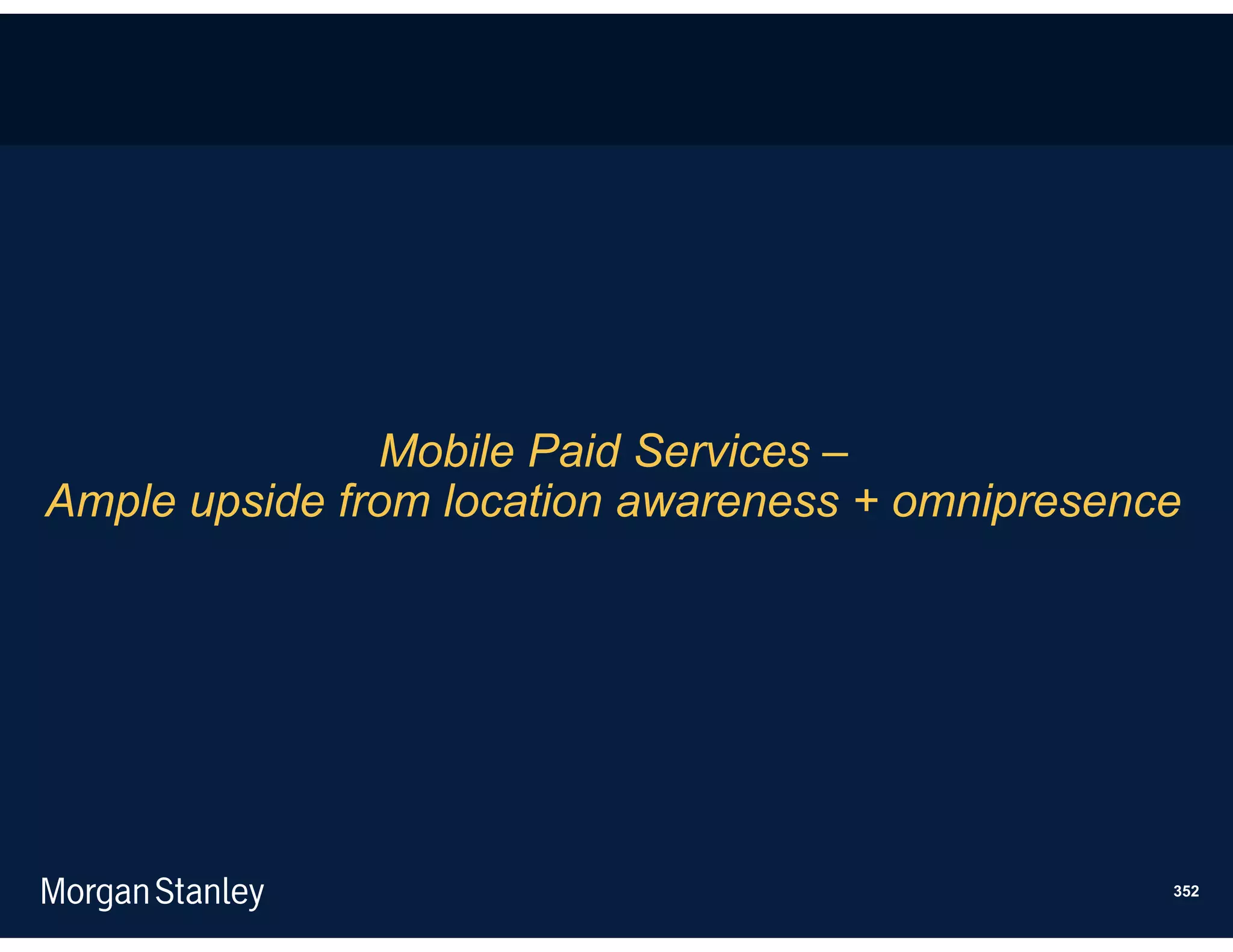 Mobile Paid Services –
Ample upside from location awareness + omnipresence

Morgan Stanley

352